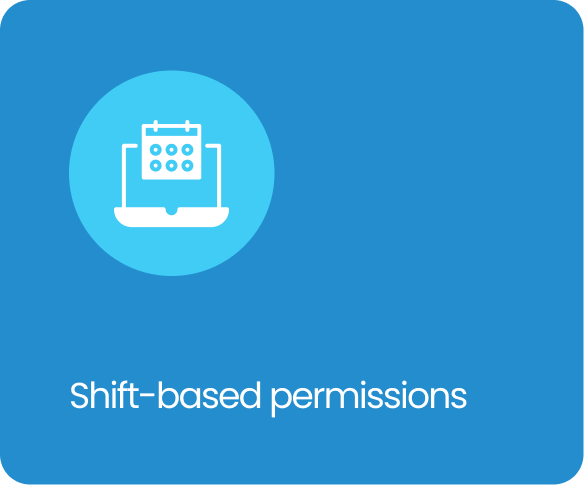 Shift-based permissions